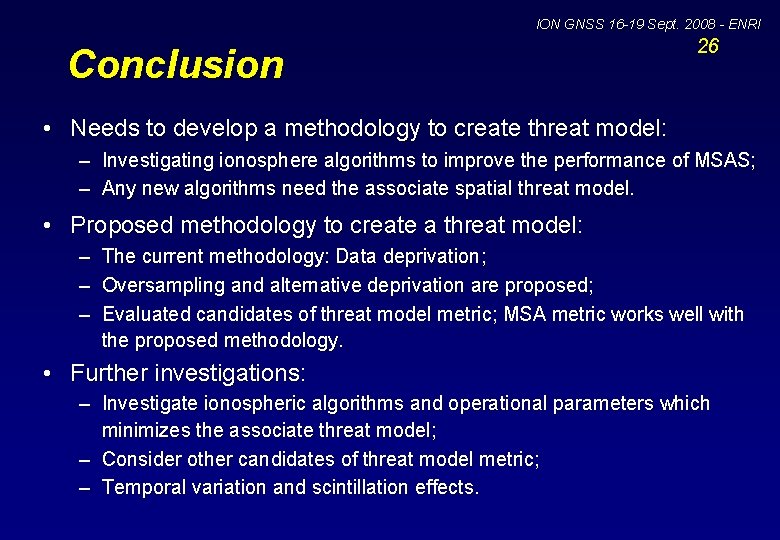 ION GNSS 16-19 Sept. 2008 - ENRI
26

Conclusion

• Needs to develop a methodology to create threat model:
– Investigating ionosphere algorithms to improve the performance of MSAS;
– Any new algorithms need the associate spatial threat model.

• Proposed methodology to create a threat model:
– The current methodology: Data deprivation;
– Oversampling and alternative deprivation are proposed;
– Evaluated candidates of threat model metric; MSA metric works well with the proposed methodology.

• Further investigations:
– Investigate ionospheric algorithms and operational parameters which minimizes the associate threat model;
– Consider other candidates of threat model metric;
– Temporal variation and scintillation effects.